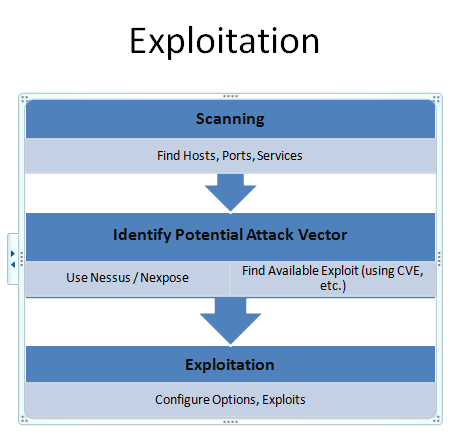 Exploitation

Scanning

Find Hosts, Ports, Services

Identify Potential Attack Vector

Use Nessus / Nexpose

Find Available Exploit (using CVE, etc.)

Exploitation

Configure Options, Exploits